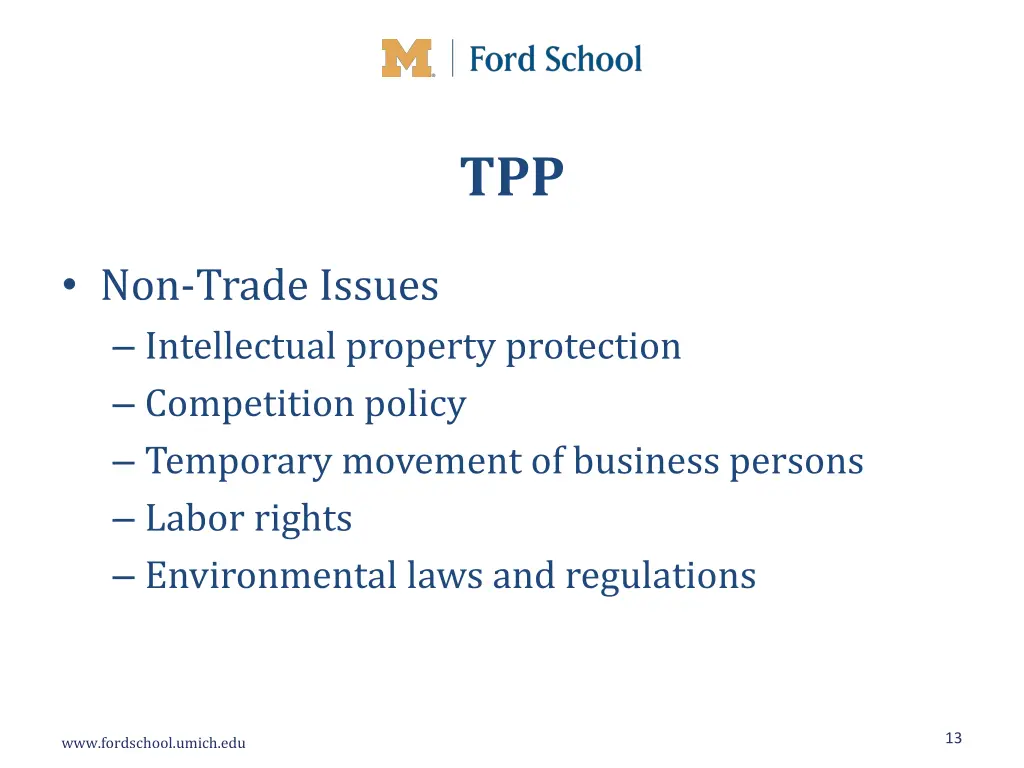 M | Ford School

TPP

• Non-Trade Issues
– Intellectual property protection
– Competition policy
– Temporary movement of business persons
– Labor rights
– Environmental laws and regulations

www.fordschool.umich.edu

13